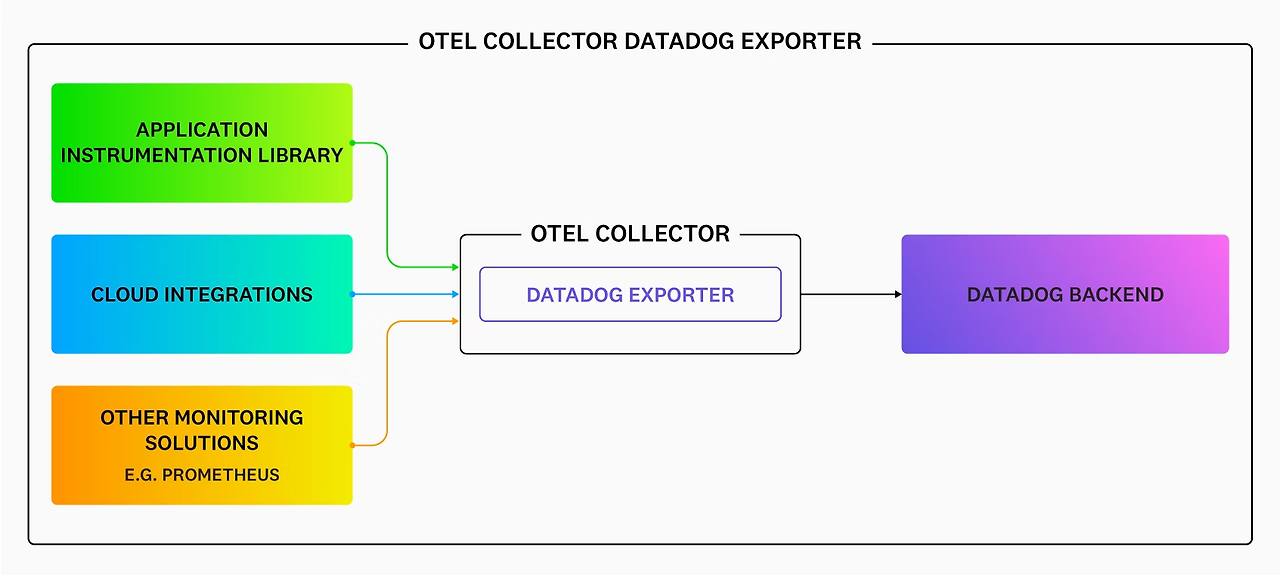 OTEL COLLECTOR DATADOG EXPORTER

APPLICATION INSTRUMENTATION LIBRARY

CLOUD INTEGRATIONS

OTHER MONITORING SOLUTIONS

E.G. PROMETHEUS

OTEL COLLECTOR

DATADOG EXPORTER

DATADOG BACKEND